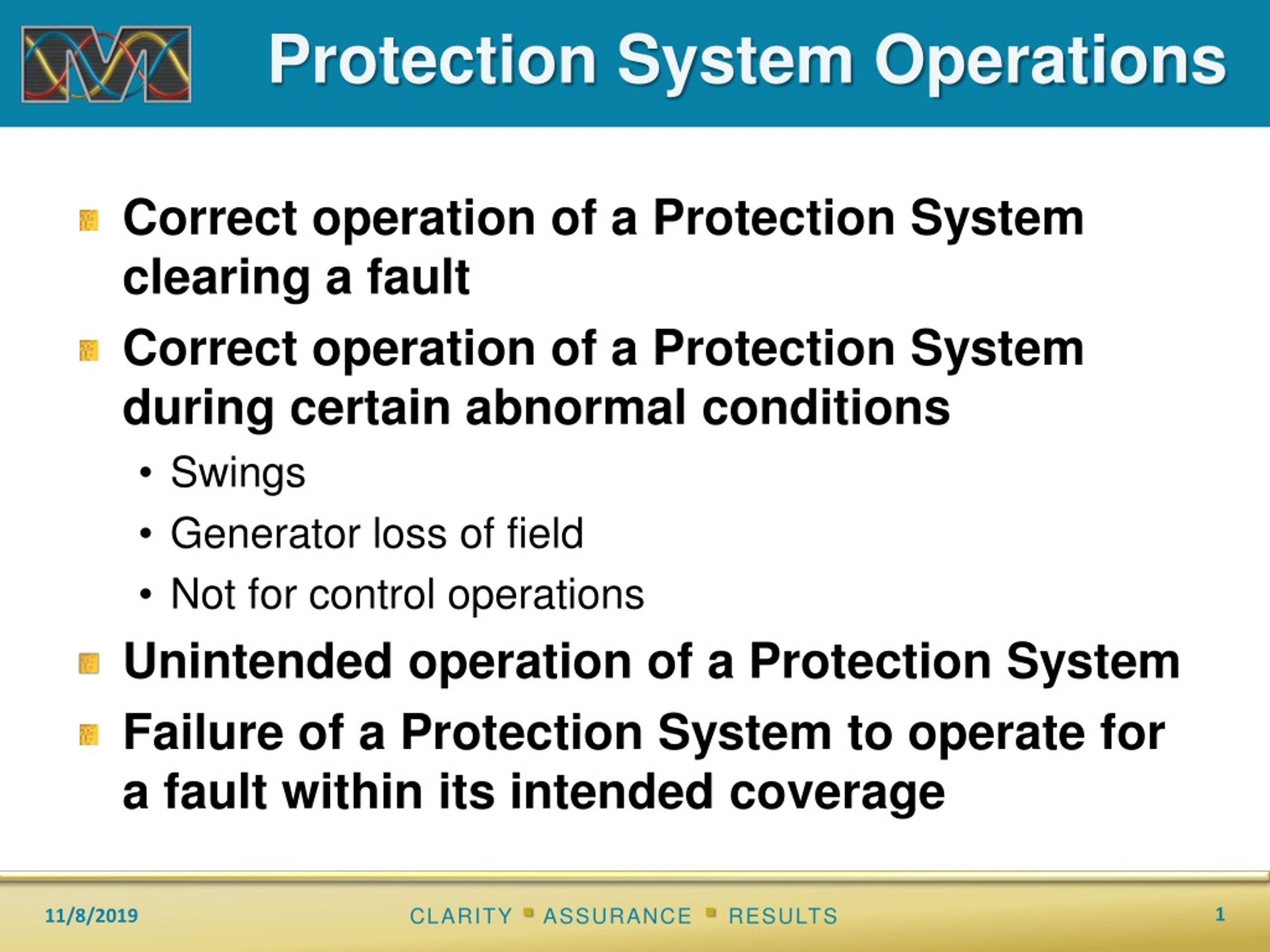 Protection System Operations

Correct operation of a Protection System clearing a fault

Correct operation of a Protection System during certain abnormal conditions

• Swings
• Generator loss of field
• Not for control operations

Unintended operation of a Protection System

Failure of a Protection System to operate for a fault within its intended coverage

11/8/2019

CLARITY ▪ ASSURANCE ▪ RESULTS

1